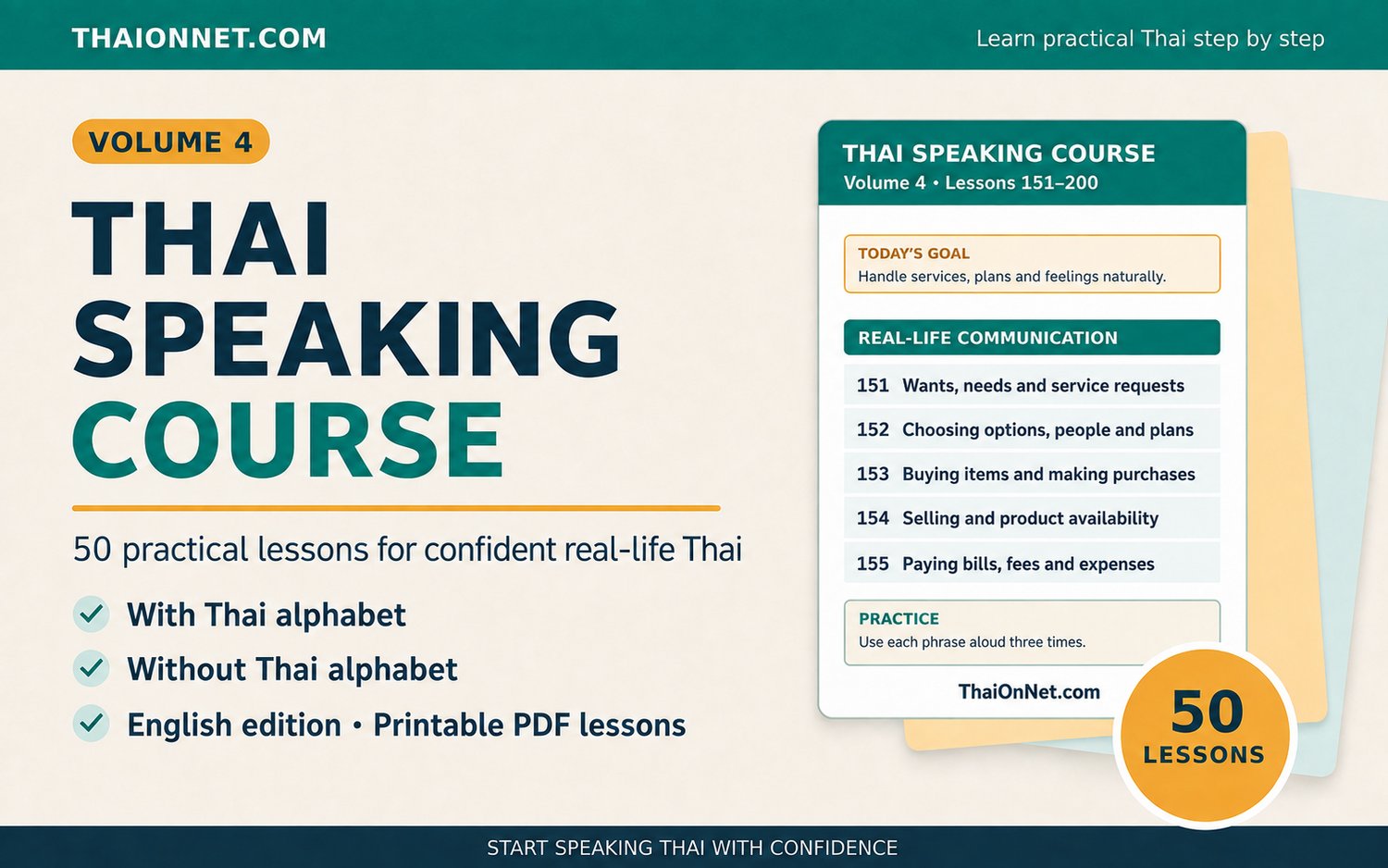 THAIONNET.COM

Learn practical Thai step by step

VOLUME 4

THAI SPEAKING COURSE

50 practical lessons for confident real-life Thai

✓ With Thai alphabet
✓ Without Thai alphabet
✓ English edition • Printable PDF lessons

THAI SPEAKING COURSE
Volume 4 • Lessons 151–200

TODAY'S GOAL
Handle services, plans and feelings naturally.

REAL-LIFE COMMUNICATION

151 Wants, needs and service requests
152 Choosing options, people and plans
153 Buying items and making purchases
154 Selling and product availability
155 Paying bills, fees and expenses

PRACTICE
Use each phrase aloud three times.

ThaiOnNet.com

50 LESSONS

START SPEAKING THAI WITH CONFIDENCE